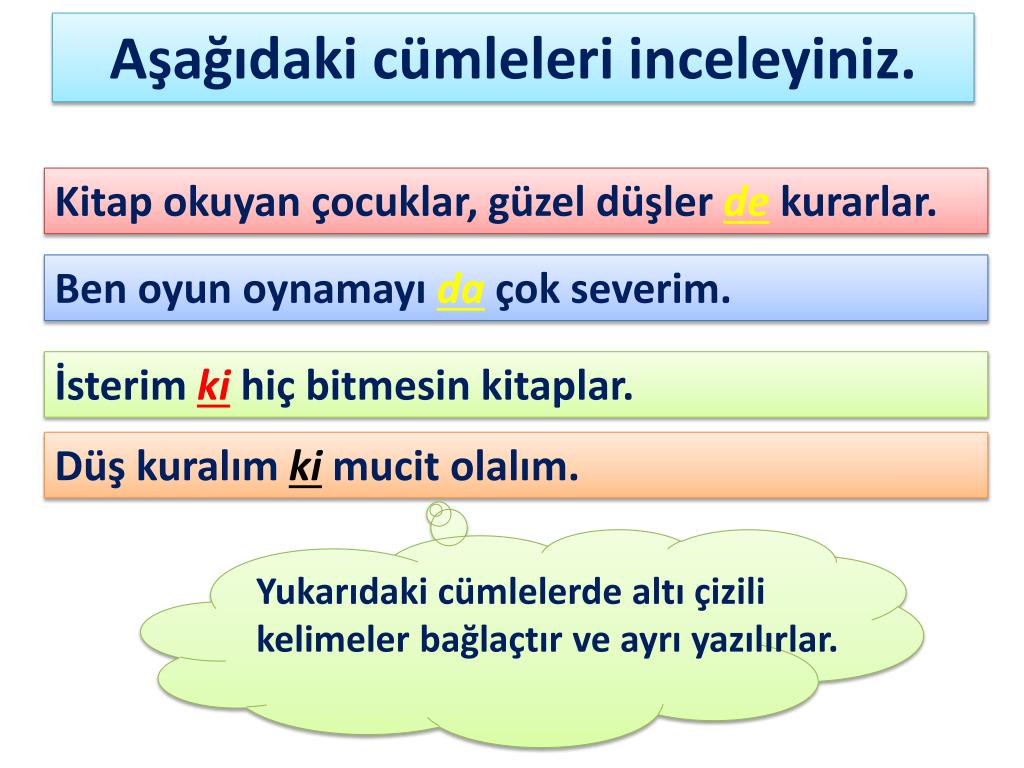 Aşağıdaki cümleleri inceleyiniz.

Kitap okuyan çocuklar, güzel düşler de kurarlar.

Ben oyun oynamayı da çok severim.

İsterim ki hiç bitmesin kitaplar.

Düş kuralım ki mucit olalım.

Yukarıdaki cümlelerde altı çizili kelimeler bağlaçtır ve ayrı yazılırlar.